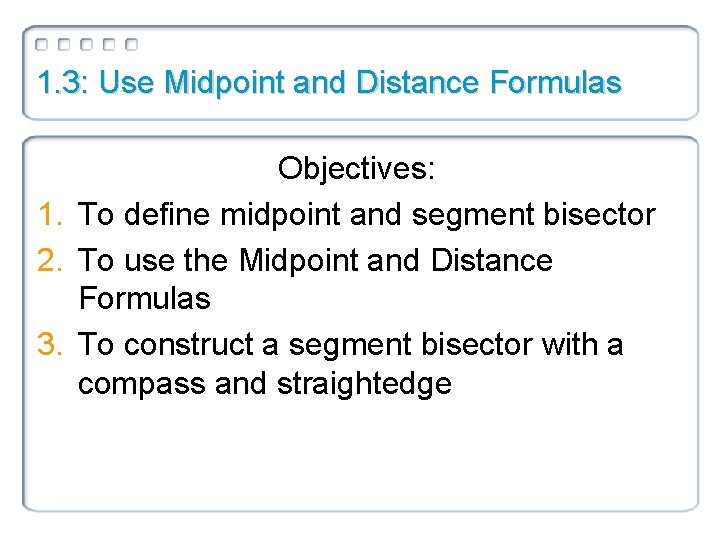 1.3: Use Midpoint and Distance Formulas

Objectives:

1. To define midpoint and segment bisector
2. To use the Midpoint and Distance Formulas
3. To construct a segment bisector with a compass and straightedge